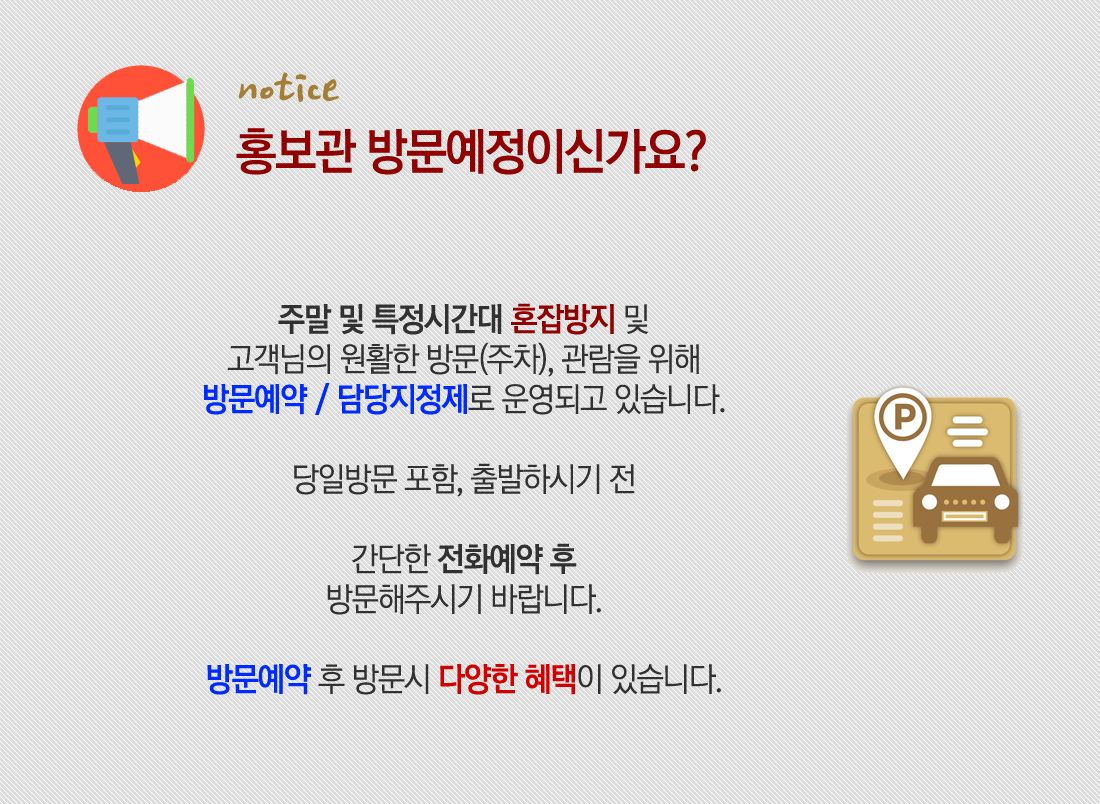 notice

홍보관 방문예정이신가요?

주말 및 특정시간대 혼잡방지 및
고객님의 원활한 방문(주차), 관람을 위해
방문예약 / 담당지정제로 운영되고 있습니다.

당일방문 포함, 출발하시기 전

간단한 전화예약 후
방문해주시기 바랍니다.

방문예약 후 방문시 다양한 혜택이 있습니다.

P